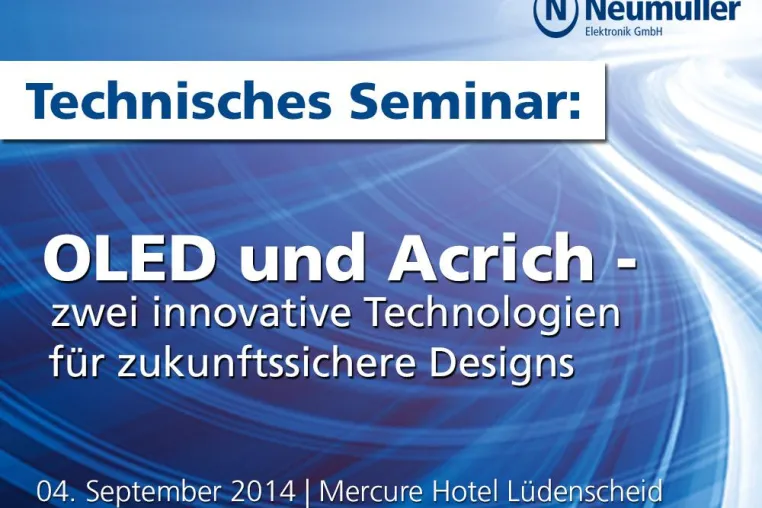 N Neumuller
Elektronik GmbH

Technisches Seminar:

OLED und Acrich -
zwei innovative Technologien für zukunftssichere Designs

04. September 2014 | Mercure Hotel Lüdenscheid